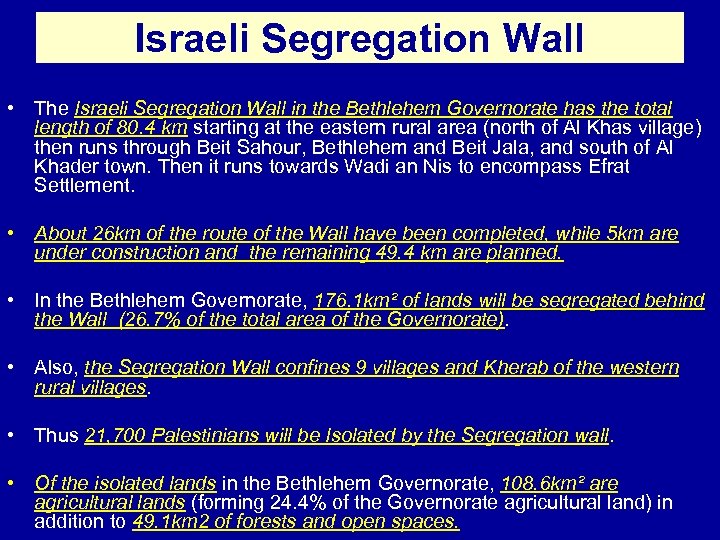 Israeli Segregation Wall

• The Israeli Segregation Wall in the Bethlehem Governorate has the total length of 80.4 km starting at the eastern rural area (north of Al Khas village) then runs through Beit Sahour, Bethlehem and Beit Jala, and south of Al Khader town. Then it runs towards Wadi an Nis to encompass Efrat Settlement.

• About 26km of the route of the Wall have been completed, while 5km are under construction and the remaining 49.4 km are planned.

• In the Bethlehem Governorate, 176.1km² of lands will be segregated behind the Wall (26.7% of the total area of the Governorate).

• Also, the Segregation Wall confines 9 villages and Kherab of the western rural villages.

• Thus 21,700 Palestinians will be Isolated by the Segregation wall.

• Of the isolated lands in the Bethlehem Governorate, 108.6km² are agricultural lands (forming 24.4% of the Governorate agricultural land) in addition to 49.1km2 of forests and open spaces.